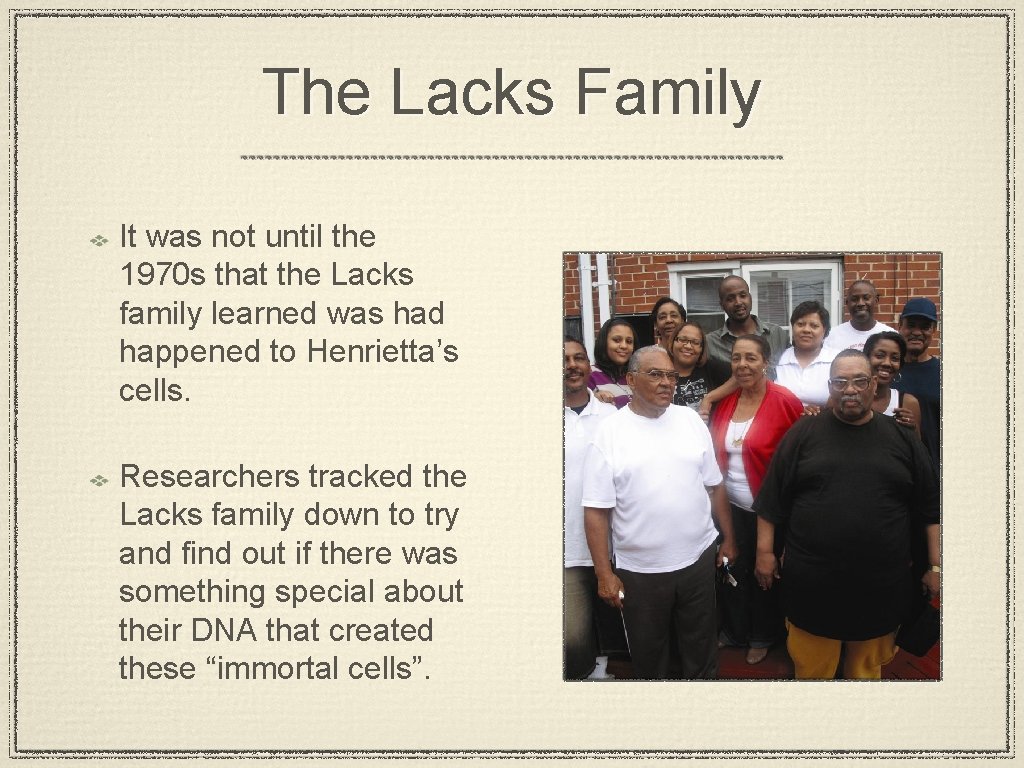 The Lacks Family

It was not until the 1970s that the Lacks family learned was had happened to Henrietta’s cells.

Researchers tracked the Lacks family down to try and find out if there was something special about their DNA that created these “immortal cells”.